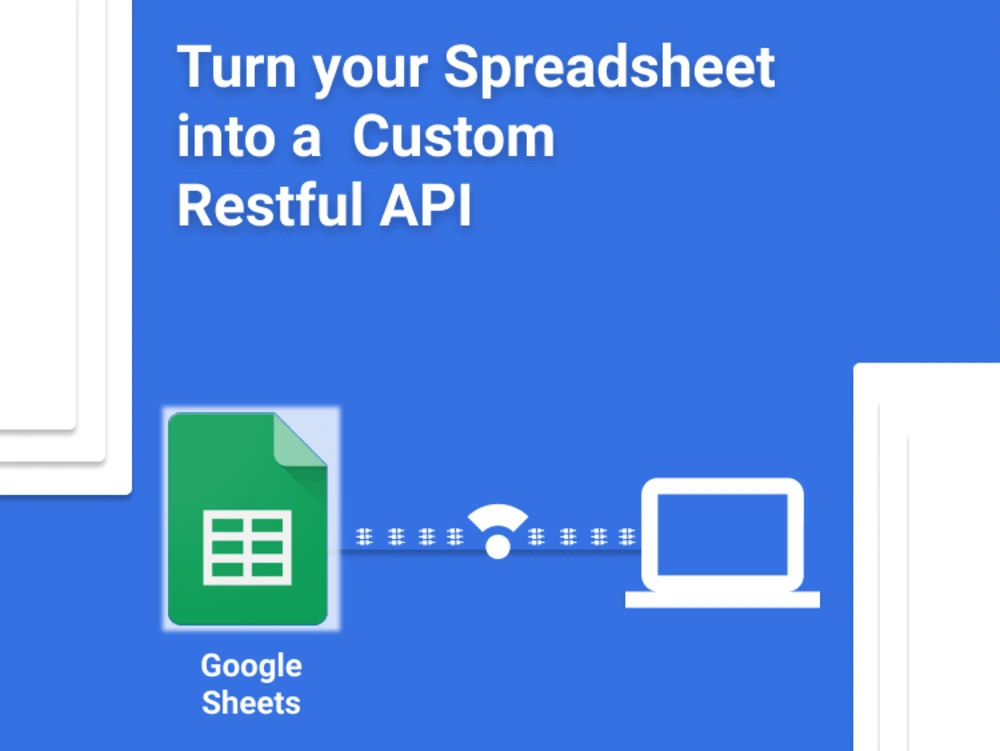 Turn your Spreadsheet into a Custom Restful API

Google Sheets